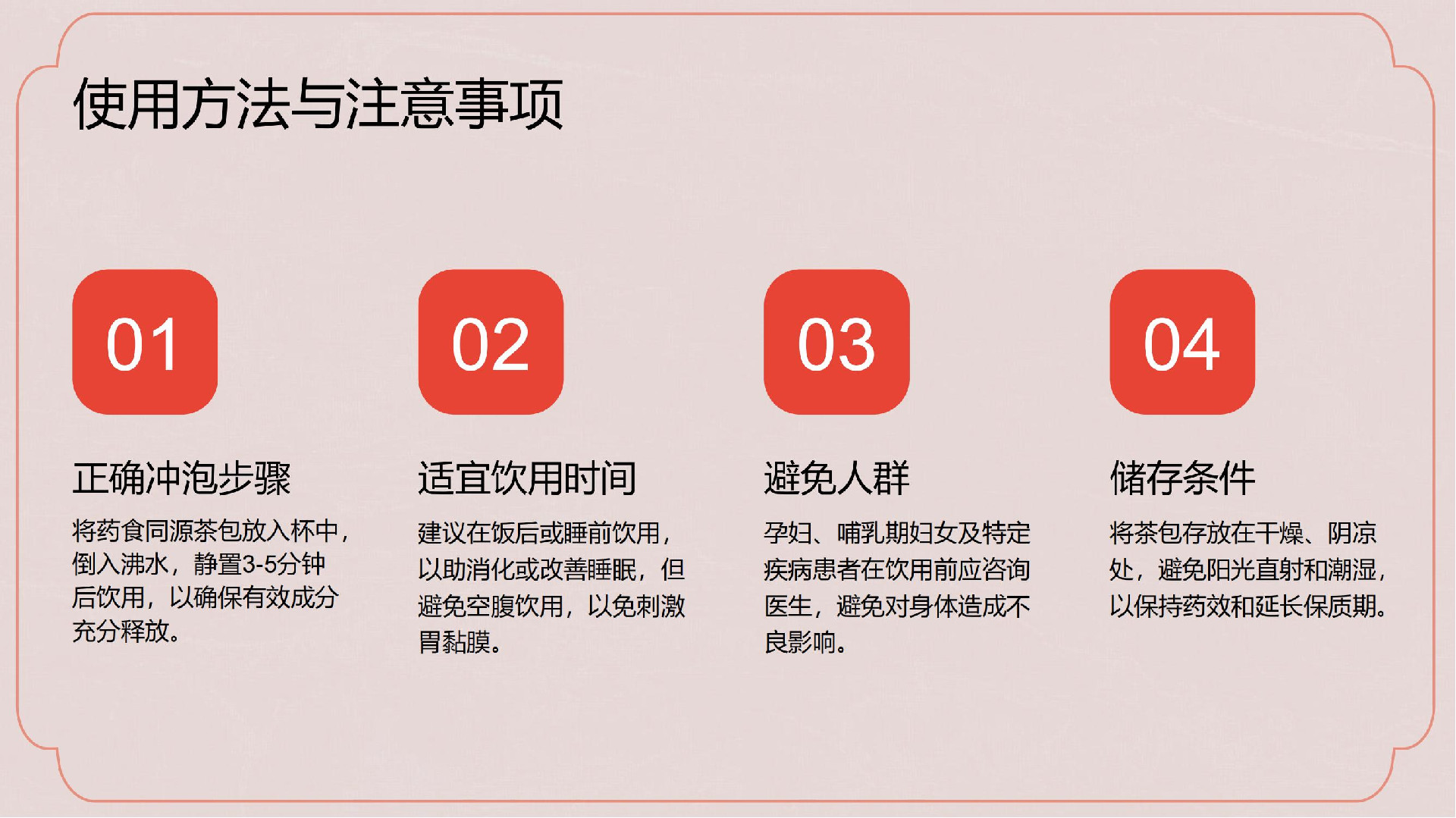 使用方法与注意事项

01

正确冲泡步骤

将药食同源茶包放入杯中，倒入沸水，静置3-5分钟后饮用，以确保有效成分充分释放。

02

适宜饮用时间

建议在饭后或睡前饮用，以助消化或改善睡眠，但避免空腹饮用，以免刺激胃黏膜。

03

避免人群

孕妇、哺乳期妇女及特定疾病患者在饮用前应咨询医生，避免对身体造成不良影响。

04

储存条件

将茶包存放在干燥、阴凉处，避免阳光直射和潮湿，以保持药效和延长保质期。